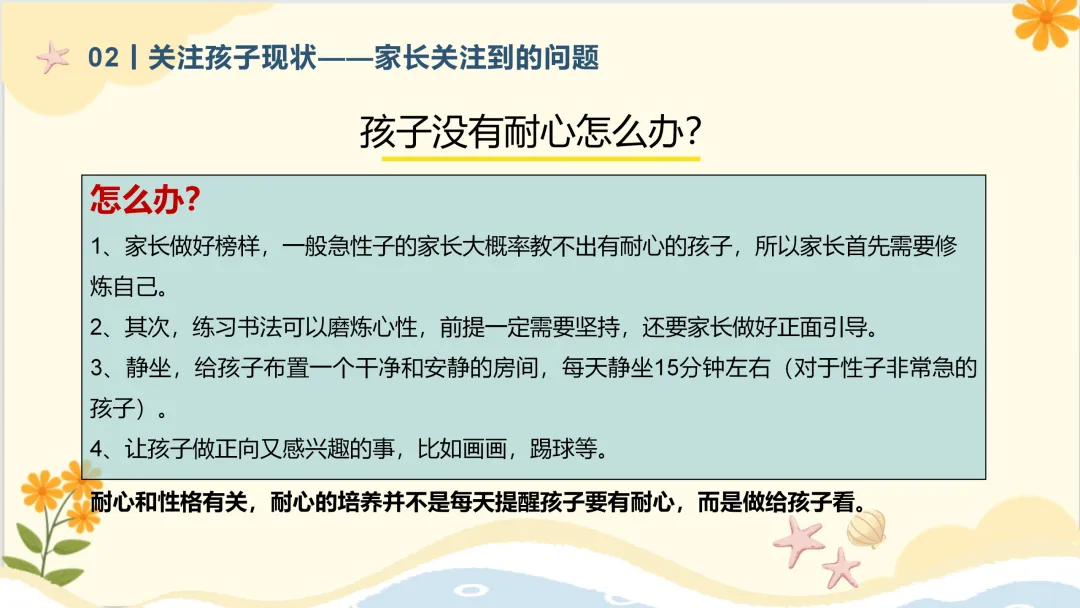 02丨关注孩子现状——家长关注到的问题

孩子没有耐心怎么办?

怎么办?

1、家长做好榜样，一般急性子的家长大概率教不出有耐心的孩子，所以家长首先需要修炼自己。

2、其次，练习书法可以磨炼心性，前提一定需要坚持，还要家长做好正面引导。

3、静坐，给孩子布置一个干净和安静的房间，每天静坐15分钟左右（对于性子非常急的孩子）。

4、让孩子做正向又感兴趣的事，比如画画，踢球等。

耐心和性格有关，耐心的培养并不是每天提醒孩子要有耐心，而是做给孩子看。